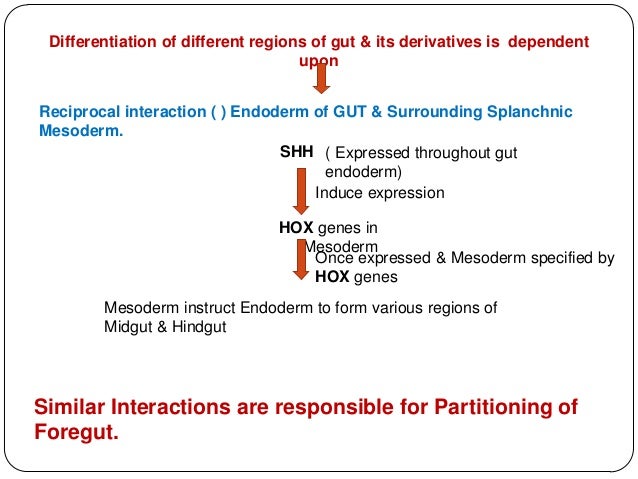 Differentiation of different regions of gut & its derivatives is dependent upon

Reciprocal interaction ( ) Endoderm of GUT & Surrounding Splanchnic Mesoderm.

SHH ( Expressed throughout gut endoderm)

Induce expression

HOX genes in Mesoderm

Once expressed & Mesoderm specified by HOX genes

Mesoderm instruct Endoderm to form various regions of Midgut & Hindgut

Similar Interactions are responsible for Partitioning of Foregut.